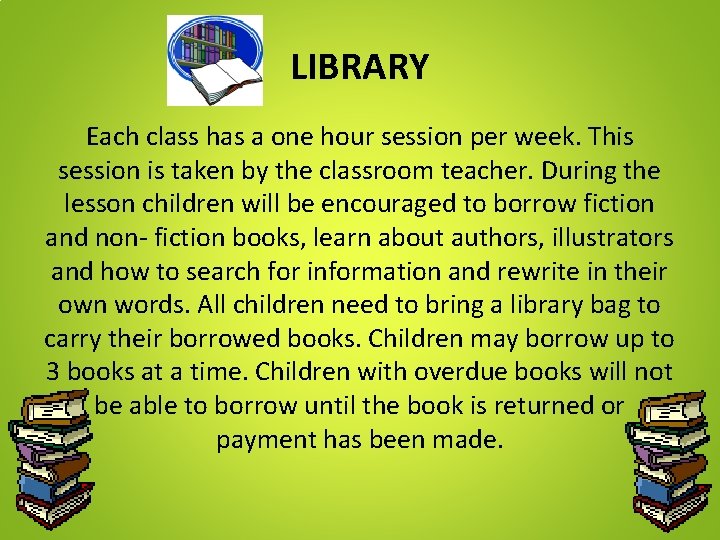 LIBRARY

Each class has a one hour session per week. This session is taken by the classroom teacher. During the lesson children will be encouraged to borrow fiction and non- fiction books, learn about authors, illustrators and how to search for information and rewrite in their own words. All children need to bring a library bag to carry their borrowed books. Children may borrow up to 3 books at a time. Children with overdue books will not be able to borrow until the book is returned or payment has been made.